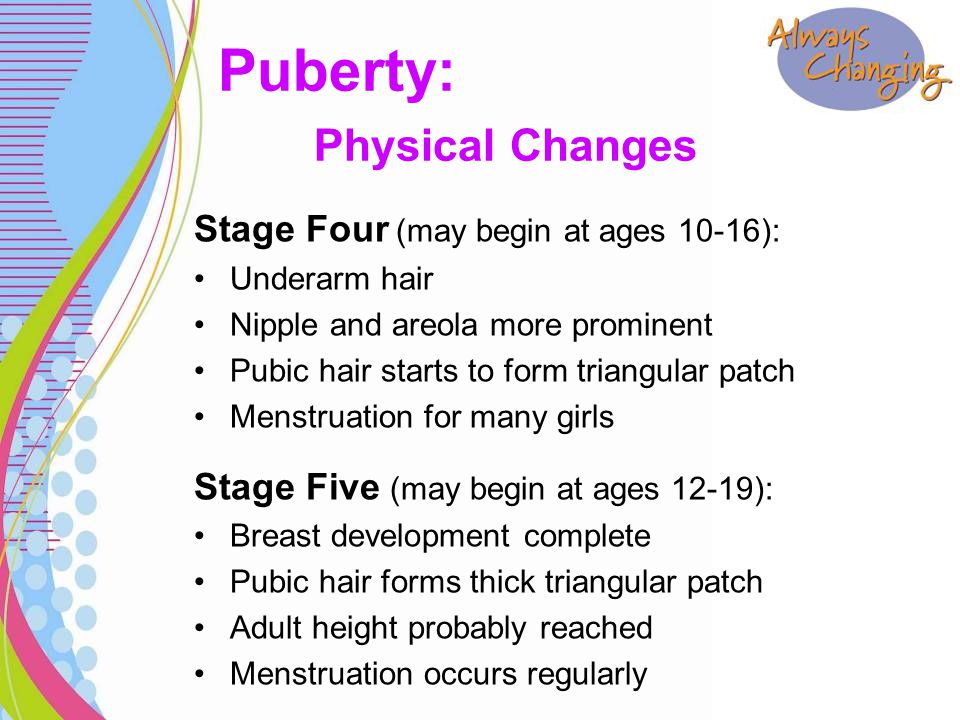 Always Changing

Puberty:
Physical Changes

Stage Four (may begin at ages 10-16):
• Underarm hair
• Nipple and areola more prominent
• Pubic hair starts to form triangular patch
• Menstruation for many girls

Stage Five (may begin at ages 12-19):
• Breast development complete
• Pubic hair forms thick triangular patch
• Adult height probably reached
• Menstruation occurs regularly